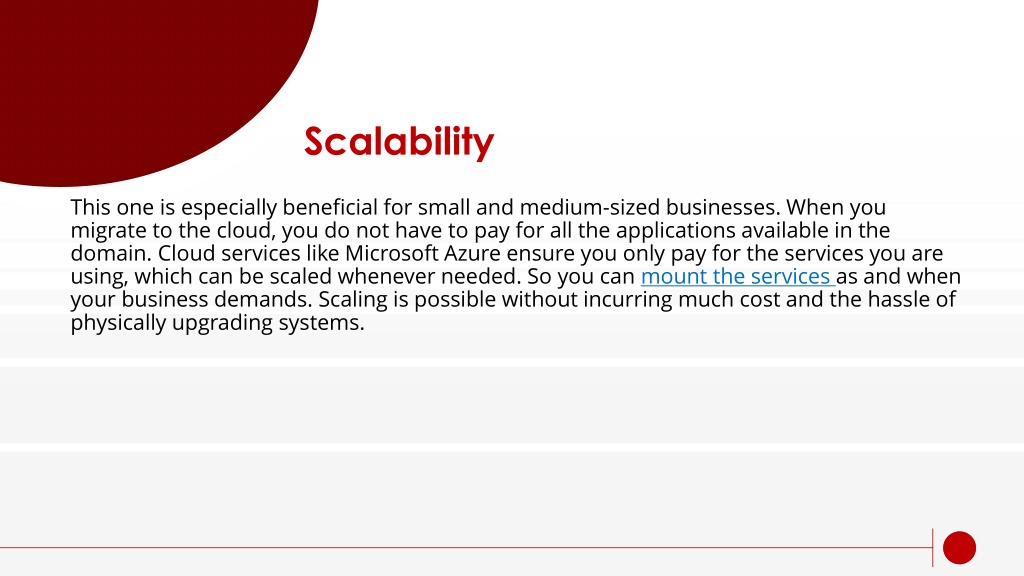 Scalability

This one is especially beneficial for small and medium-sized businesses. When you migrate to the cloud, you do not have to pay for all the applications available in the domain. Cloud services like Microsoft Azure ensure you only pay for the services you are using, which can be scaled whenever needed. So you can mount the services as and when your business demands. Scaling is possible without incurring much cost and the hassle of physically upgrading systems.